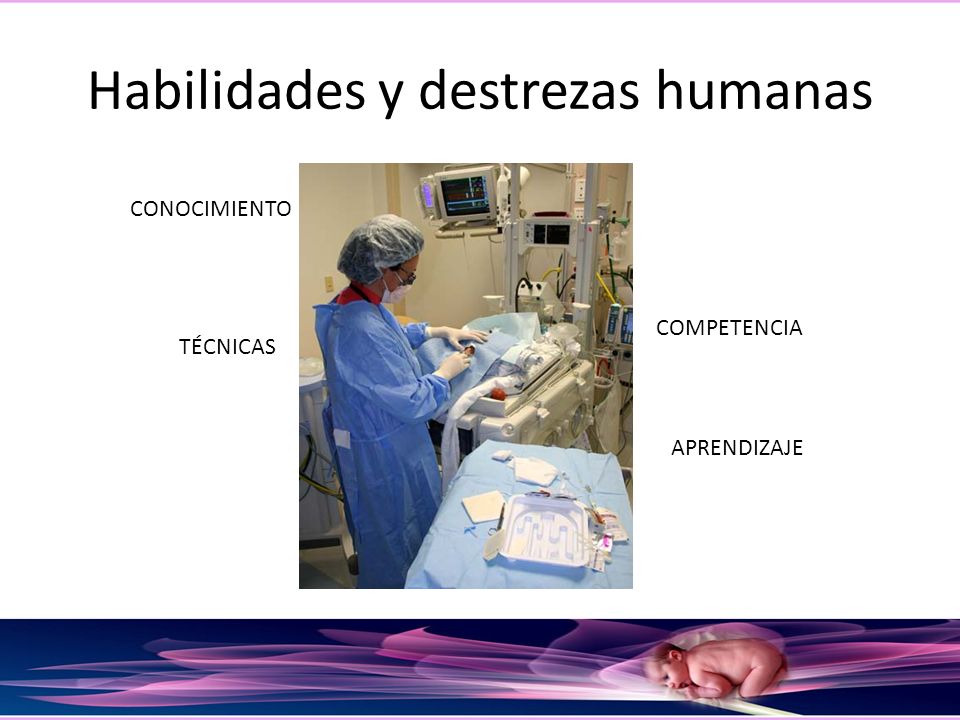 Habilidades y destrezas humanas

CONOCIMIENTO

TÉCNICAS

COMPETENCIA

APRENDIZAJE